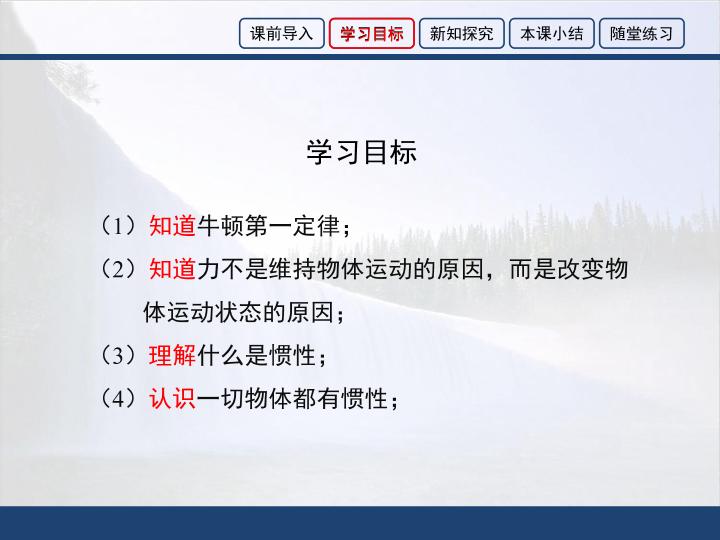 课前导入　学习目标　新知探究　本课小结　随堂练习

学习目标

（1）知道牛顿第一定律；

（2）知道力不是维持物体运动的原因，而是改变物体运动状态的原因；

（3）理解什么是惯性；

（4）认识一切物体都有惯性；